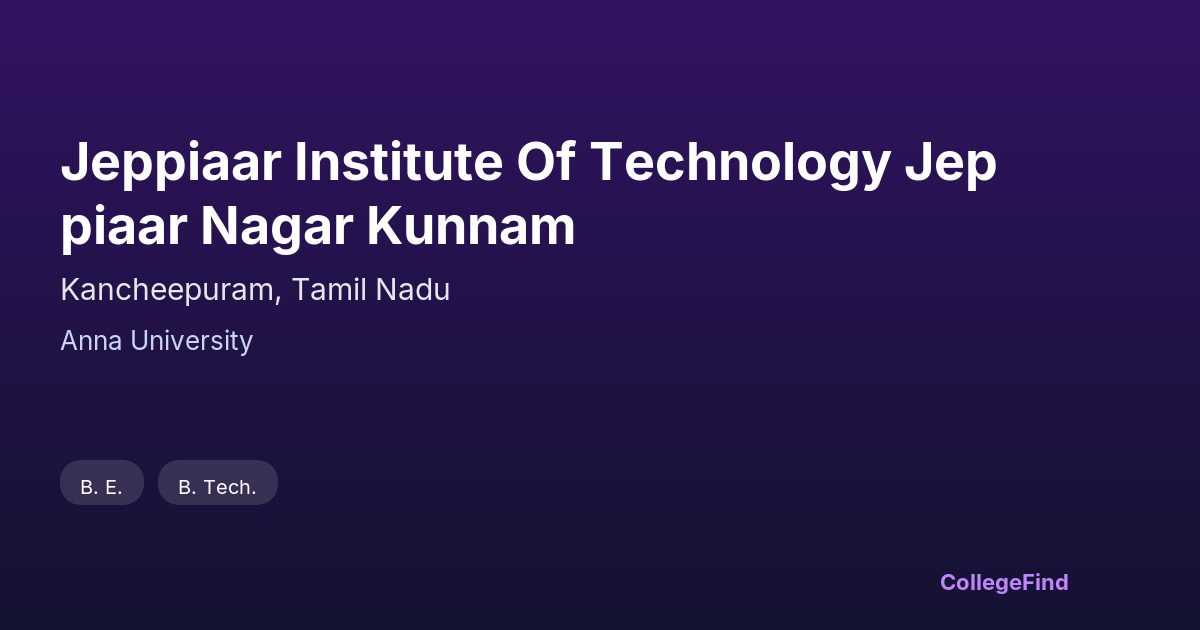 Jeppiaar Institute Of Technology Jep piaar Nagar Kunnam

Kancheepuram, Tamil Nadu

Anna University

B. E.

B. Tech.

CollegeFind